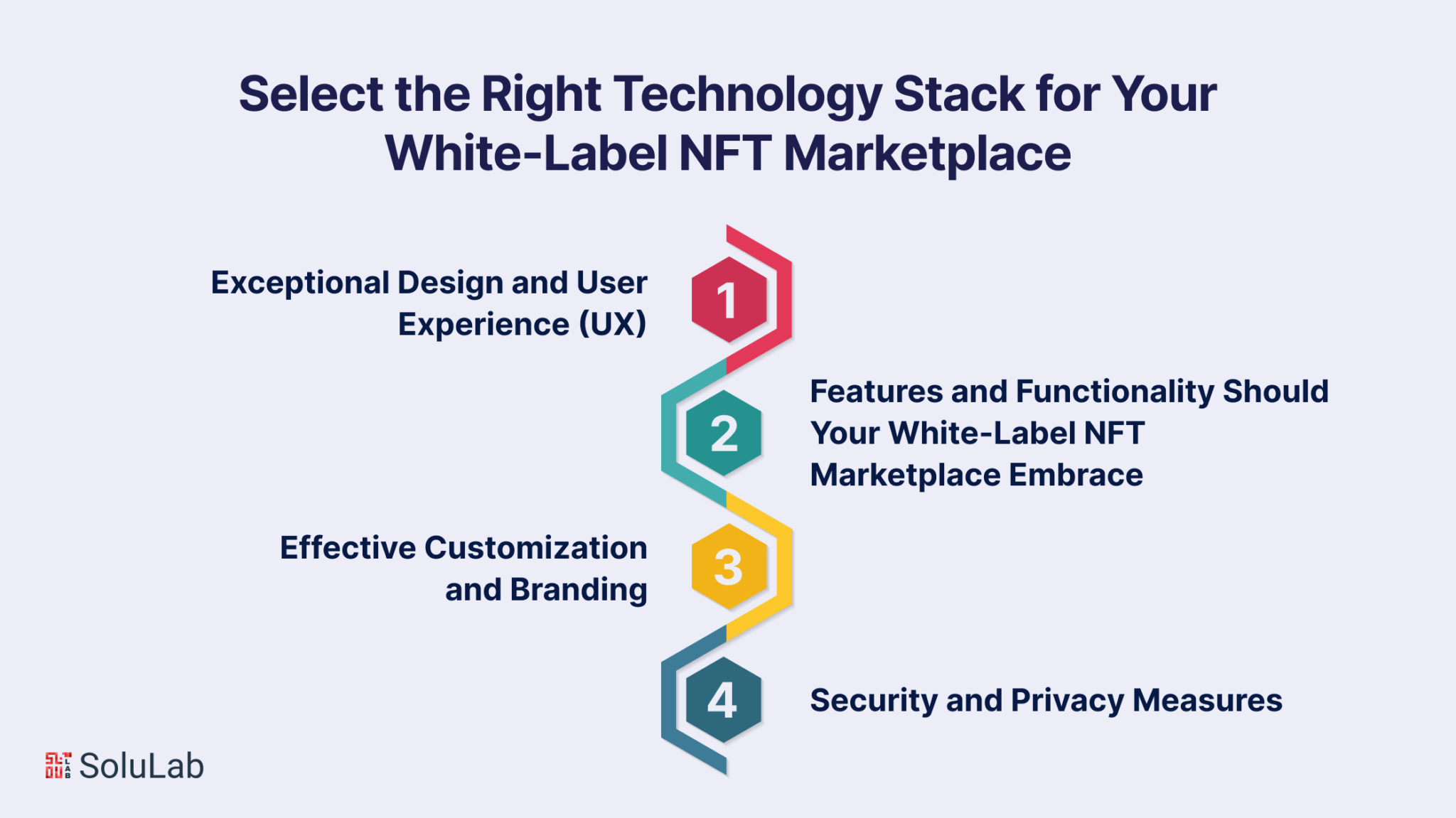 Select the Right Technology Stack for Your White-Label NFT Marketplace

1
Exceptional Design and User Experience (UX)

2
Features and Functionality Should Your White-Label NFT Marketplace Embrace

3
Effective Customization and Branding

4
Security and Privacy Measures

SoluLab